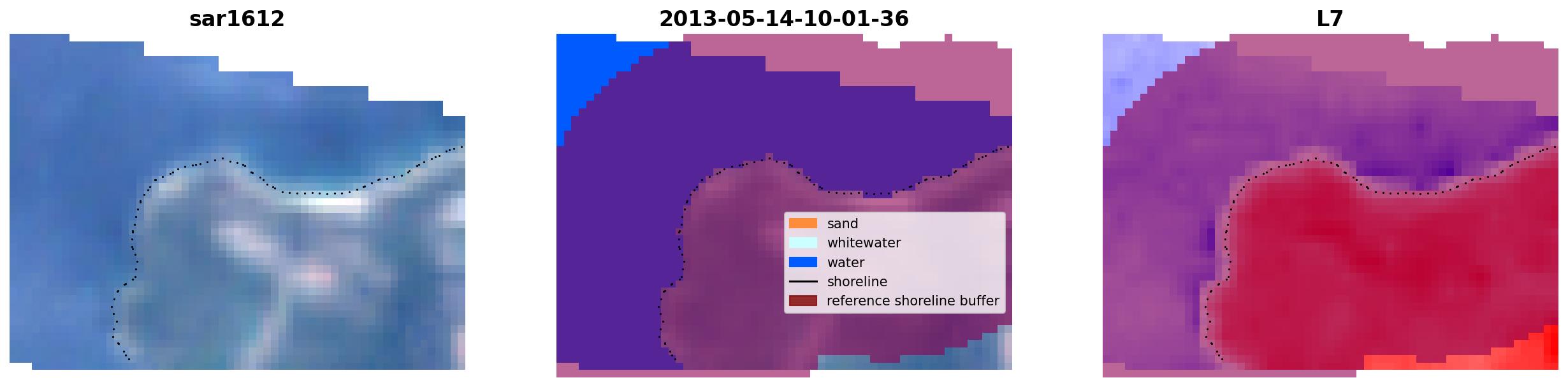 sar1612

2013-05-14-10-01-36

sand
whitewater
water
shoreline
reference shoreline buffer

L7